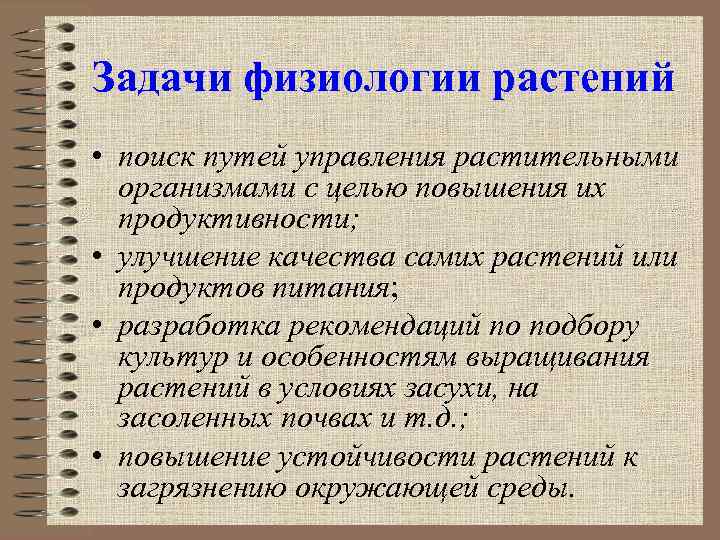 Задачи физиологии растений

• поиск путей управления растительными организмами с целью повышения их продуктивности;
• улучшение качества самих растений или продуктов питания;
• разработка рекомендаций по подбору культур и особенностям выращивания растений в условиях засухи, на засоленных почвах и т.д.;
• повышение устойчивости растений к загрязнению окружающей среды.